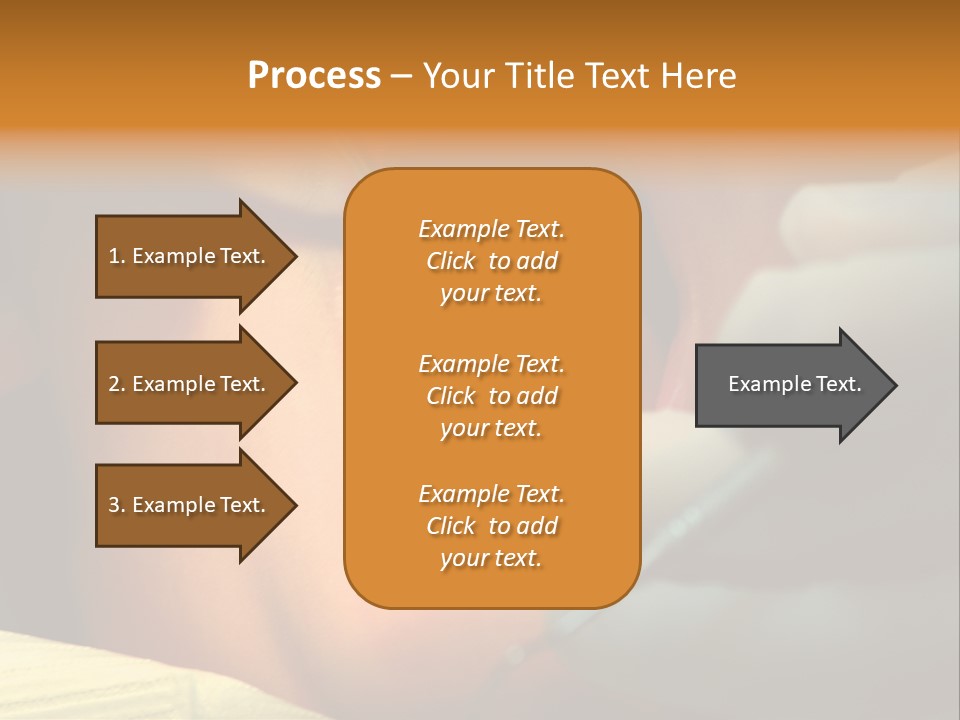 Process – Your Title Text Here

1. Example Text.

2. Example Text.

3. Example Text.

Example Text. Click to add your text.

Example Text. Click to add your text.

Example Text. Click to add your text.

Example Text.